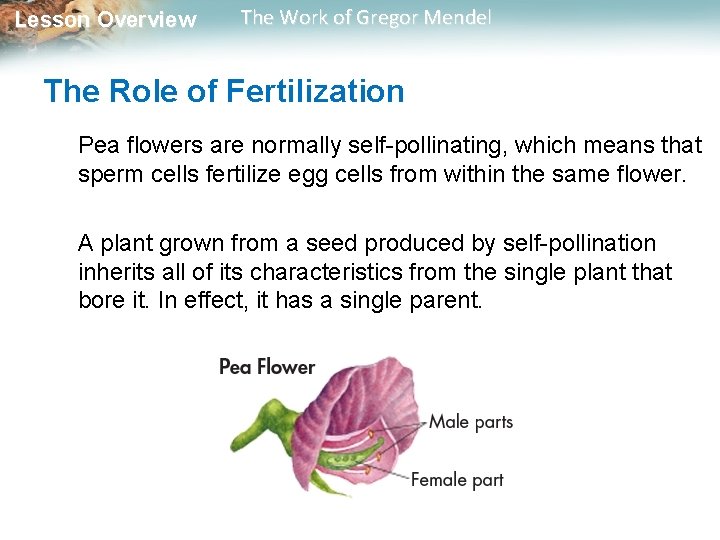 Lesson Overview The Work of Gregor Mendel

The Role of Fertilization

Pea flowers are normally self-pollinating, which means that sperm cells fertilize egg cells from within the same flower.

A plant grown from a seed produced by self-pollination inherits all of its characteristics from the single plant that bore it. In effect, it has a single parent.

Pea Flower

Male parts

Female part